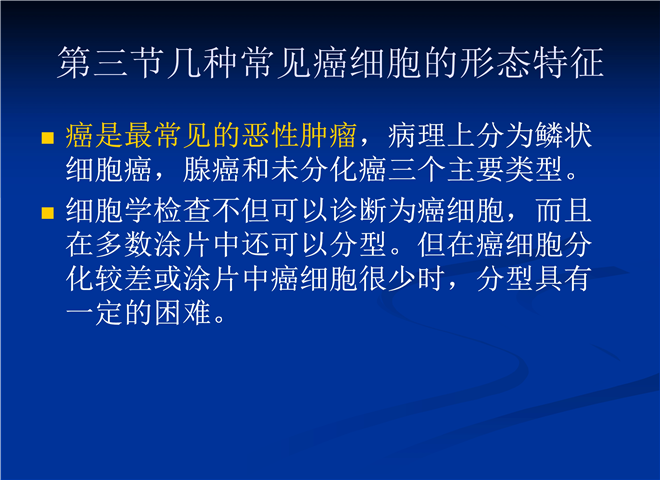 第三节几种常见癌细胞的形态特征

■ 癌是最常见的恶性肿瘤，病理上分为鳞状细胞癌，腺癌和未分化癌三个主要类型。

■ 细胞学检查不但可以诊断为癌细胞，而且在多数涂片中还可以分型。但在癌细胞分化较差或涂片中癌细胞很少时，分型具有一定的困难。